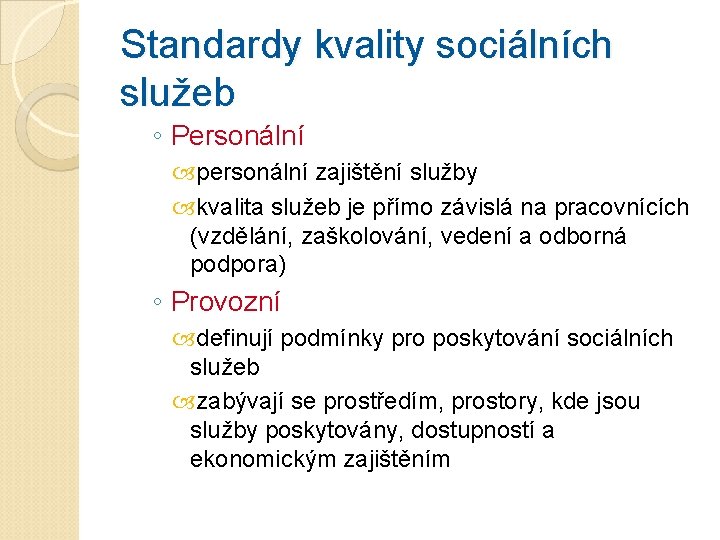 Standardy kvality sociálních služeb

◦ Personální
personální zajištění služby
kvalita služeb je přímo závislá na pracovnících (vzdělání, zaškolování, vedení a odborná podpora)

◦ Provozní
definují podmínky pro poskytování sociálních služeb
zabývají se prostředím, prostory, kde jsou služby poskytovány, dostupností a ekonomickým zajištěním